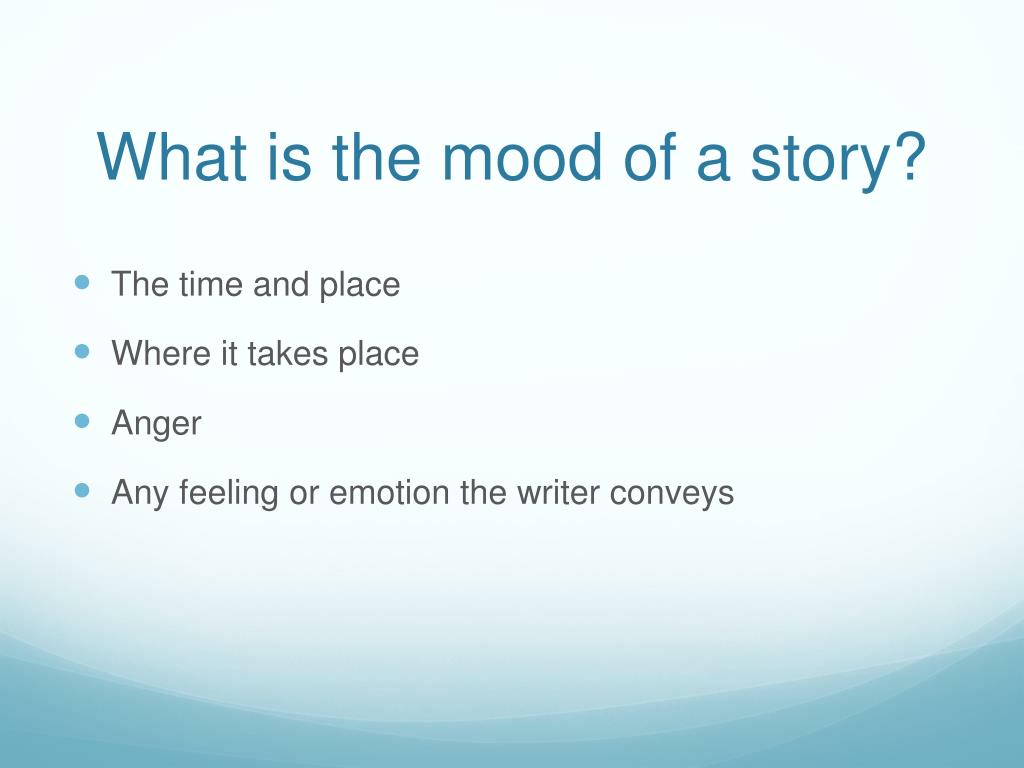 What is the mood of a story?

- The time and place
- Where it takes place
- Anger
- Any feeling or emotion the writer conveys